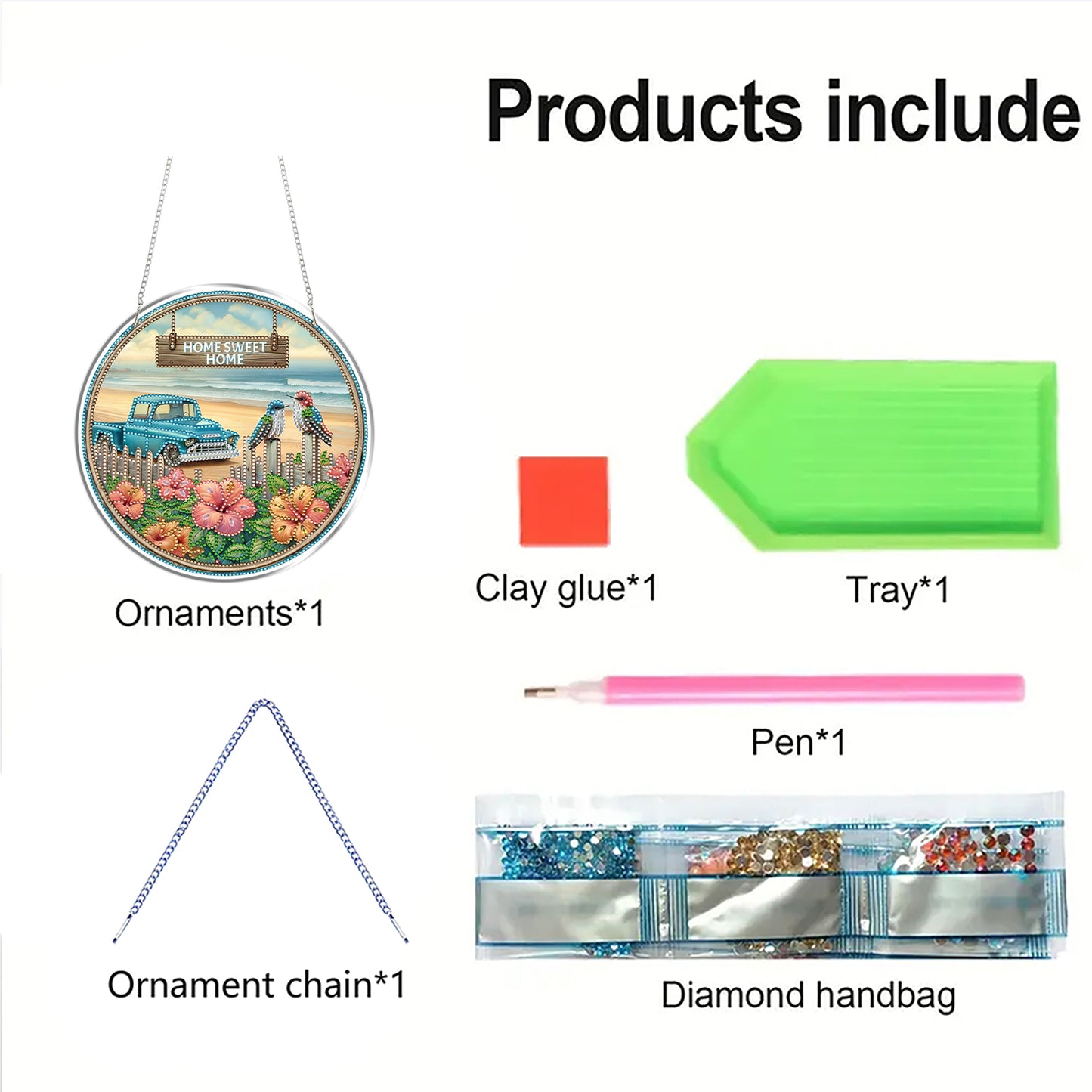 Products include

HOME SWEET HOME

Ornaments*1

Clay glue*1

Tray*1

Pen*1

Ornament chain*1

Diamond handbag